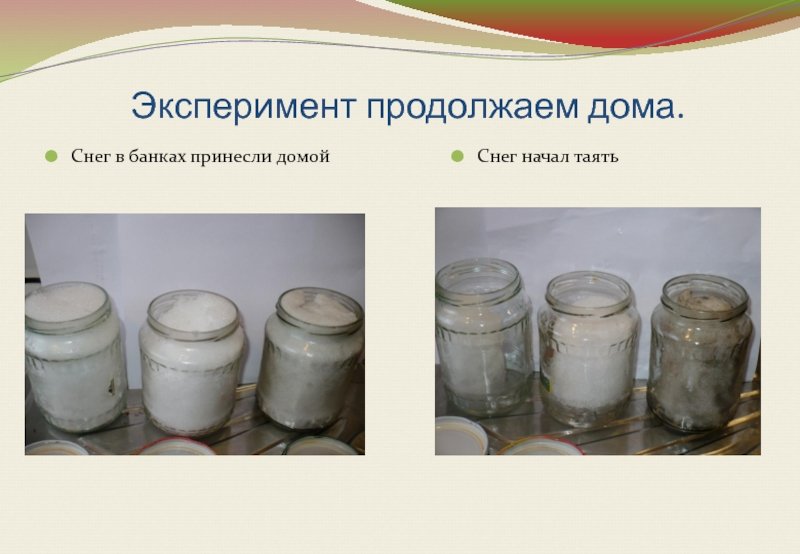 Эксперимент продолжаем дома.

Снег в банках принесли домой

Снег начал таять